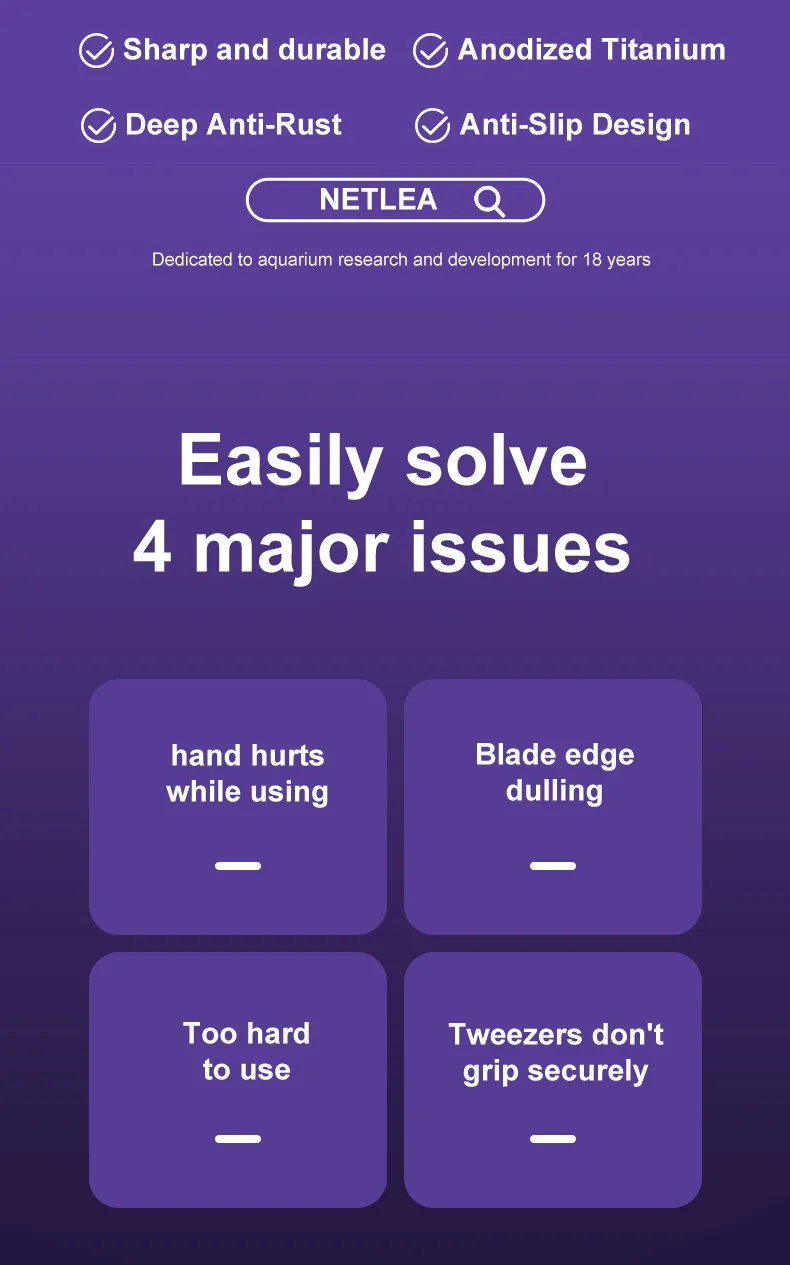 Sharp and durable
Anodized Titanium
Deep Anti-Rust
Anti-Slip Design

NETLEA

Dedicated to aquarium research and development for 18 years

Easily solve
4 major issues

hand hurts while using

Blade edge dulling

Too hard to use

Tweezers don't grip securely